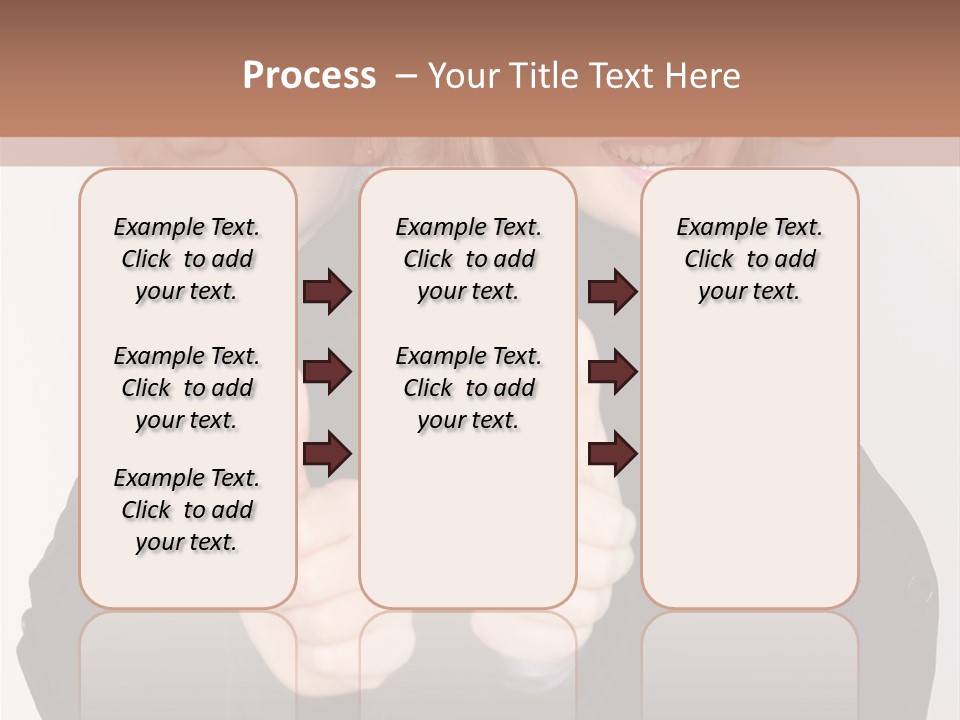 Process – Your Title Text Here

Example Text. Click to add your text.

Example Text. Click to add your text.

Example Text. Click to add your text.

Example Text. Click to add your text.

Example Text. Click to add your text.

Example Text. Click to add your text.